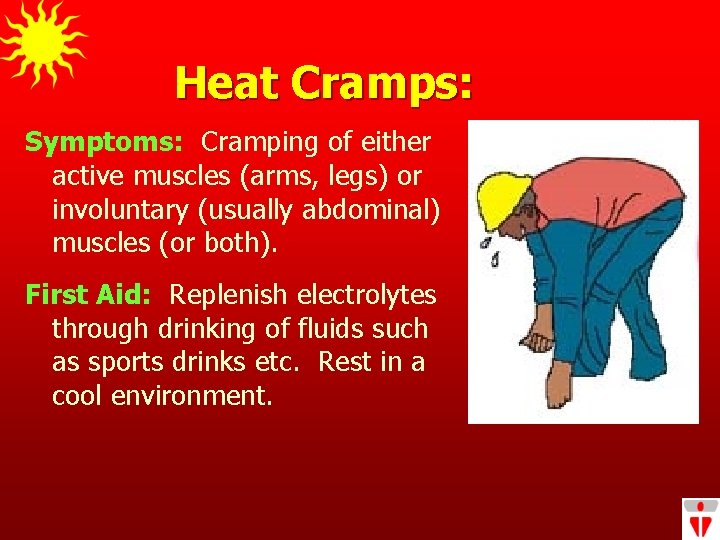 Heat Cramps:

Symptoms: Cramping of either active muscles (arms, legs) or involuntary (usually abdominal) muscles (or both).

First Aid: Replenish electrolytes through drinking of fluids such as sports drinks etc. Rest in a cool environment.